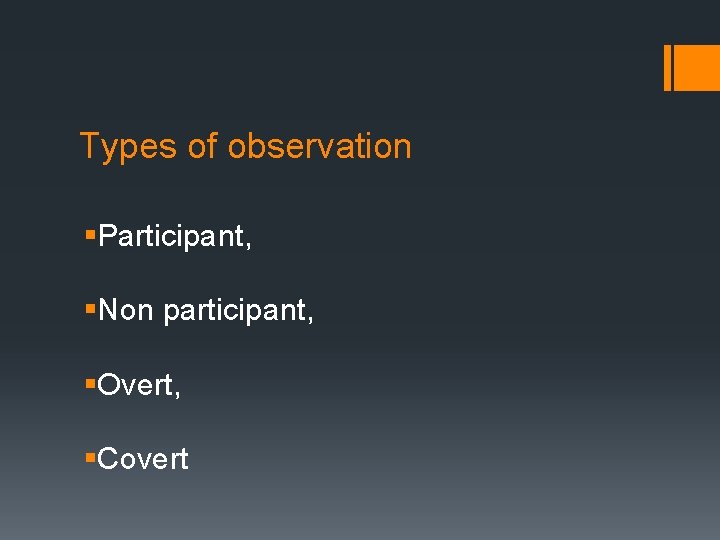 Types of observation

▪Participant,

▪Non participant,

▪Overt,

▪Covert